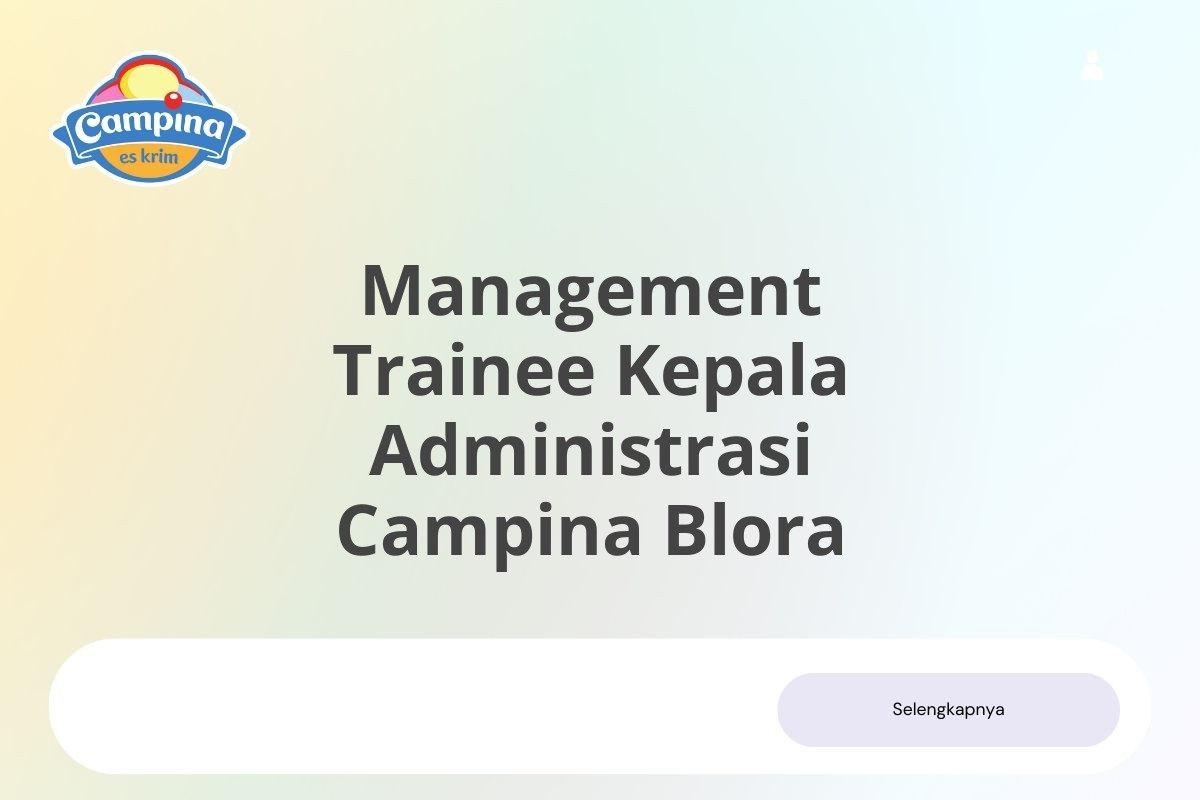 Campina
es krim

Management Trainee Kepala Administrasi Campina Blora

Selengkapnya